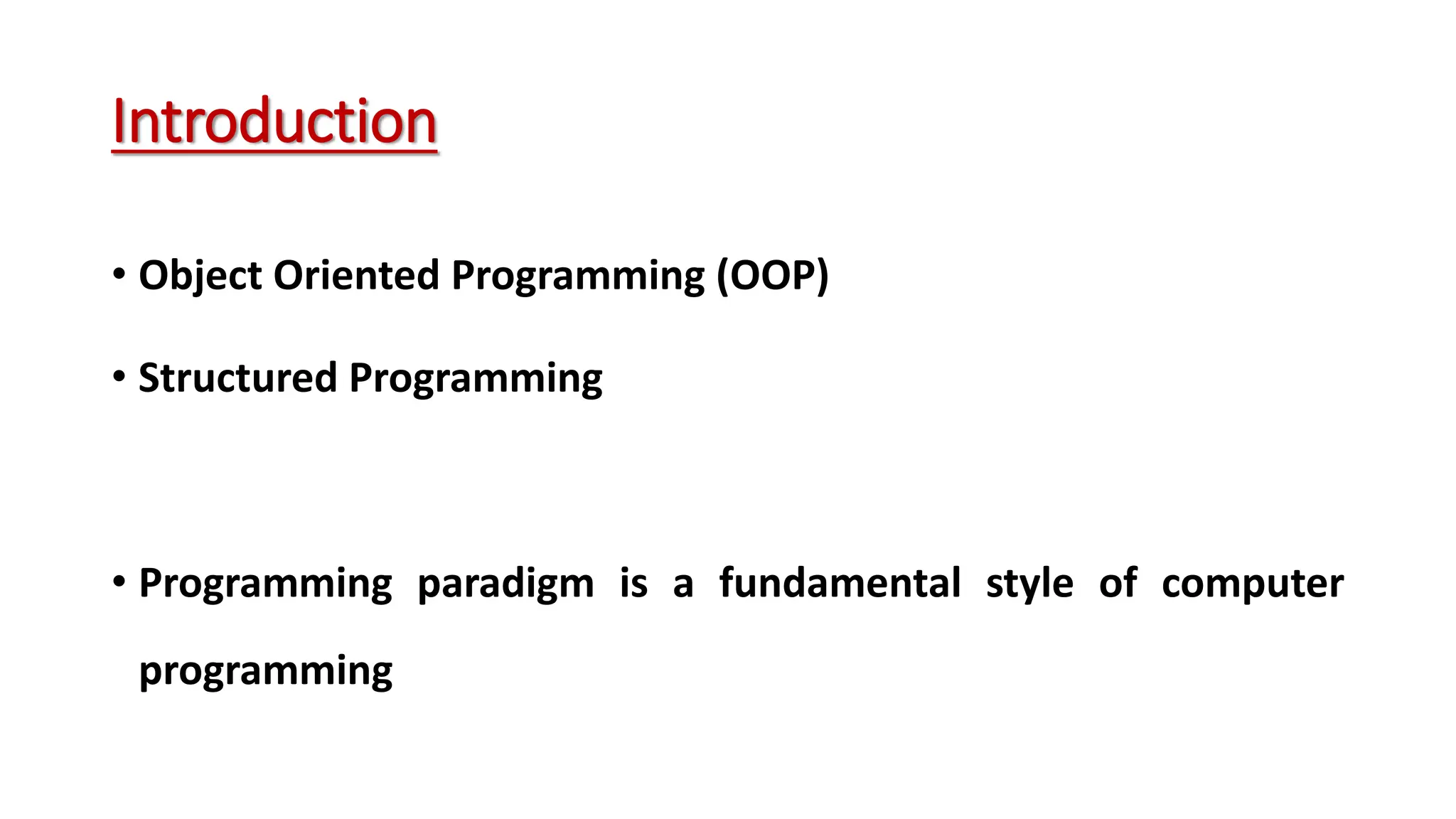 Introduction

• Object Oriented Programming (OOP)

• Structured Programming

• Programming paradigm is a fundamental style of computer programming